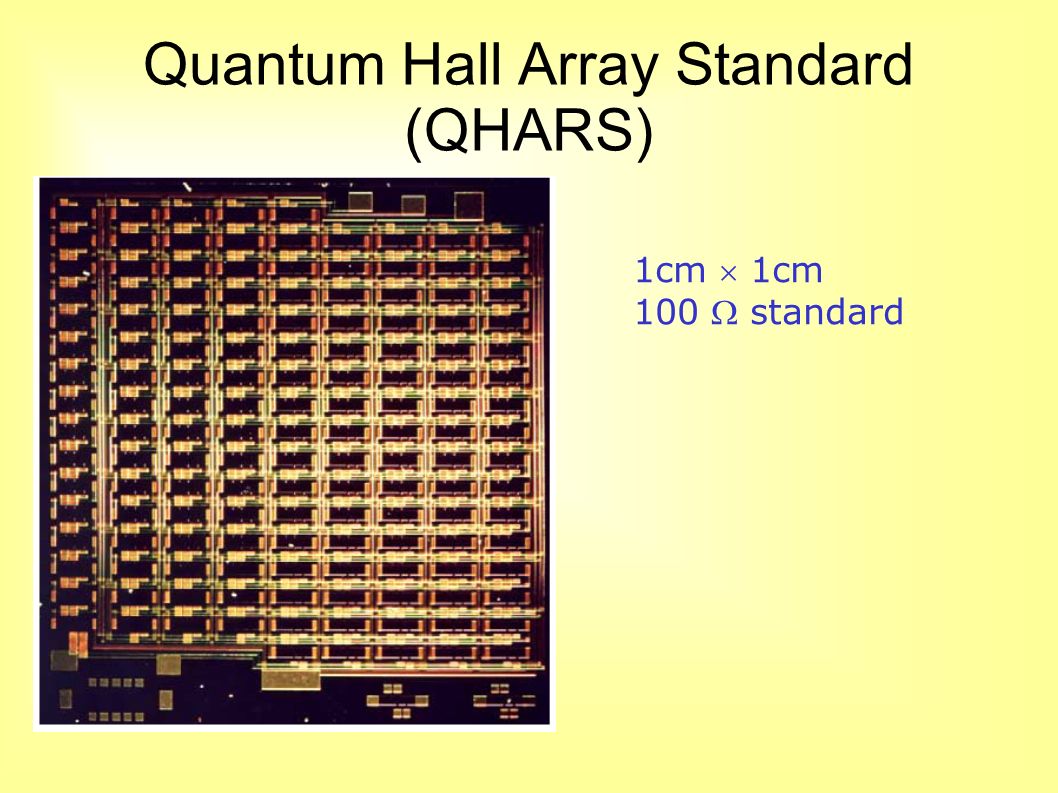 Quantum Hall Array Standard (QHARS)

1cm $\times$ 1cm
100 $\Omega$ standard